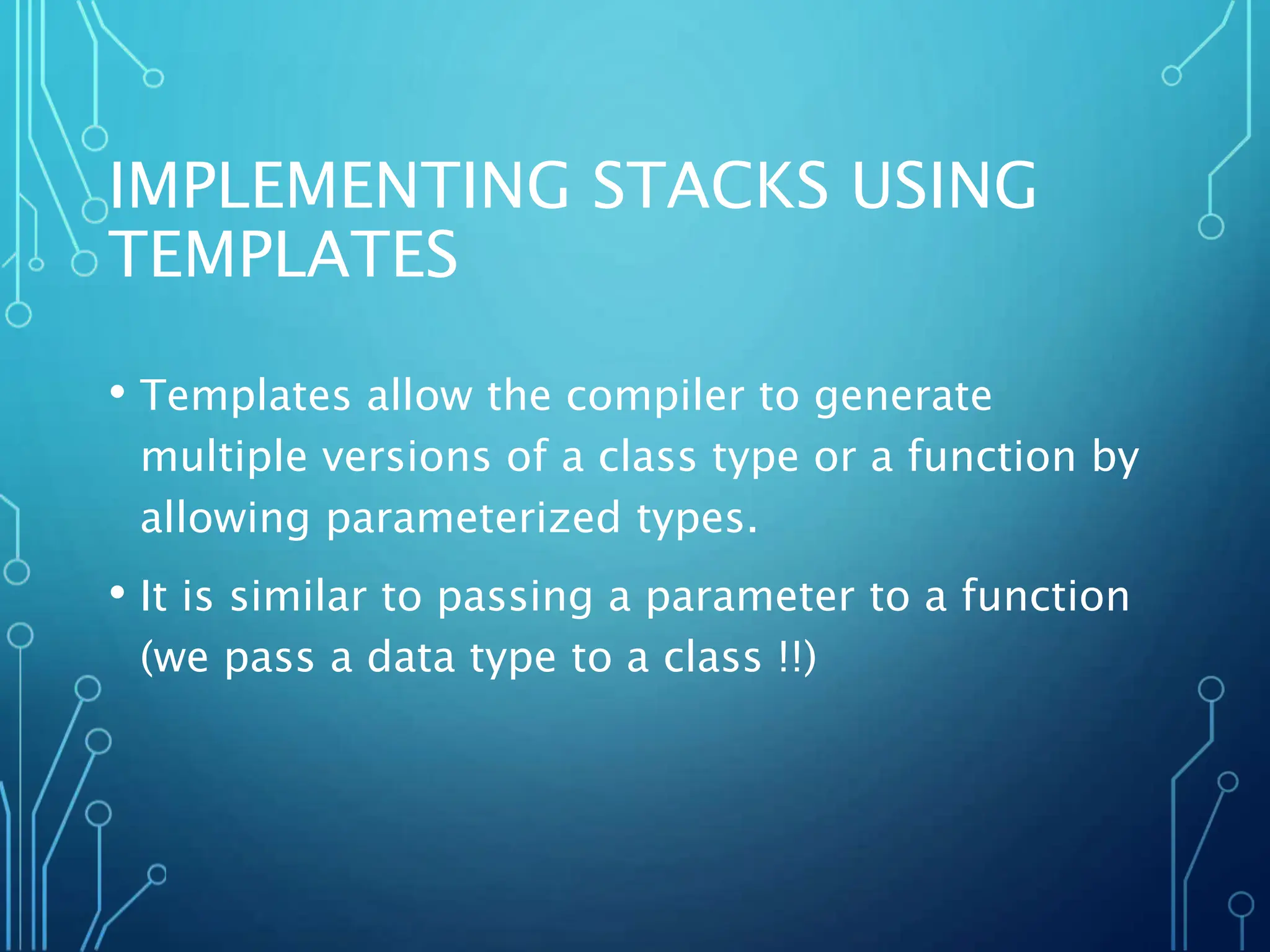 IMPLEMENTING STACKS USING TEMPLATES

• Templates allow the compiler to generate multiple versions of a class type or a function by allowing parameterized types.

• It is similar to passing a parameter to a function (we pass a data type to a class !!)